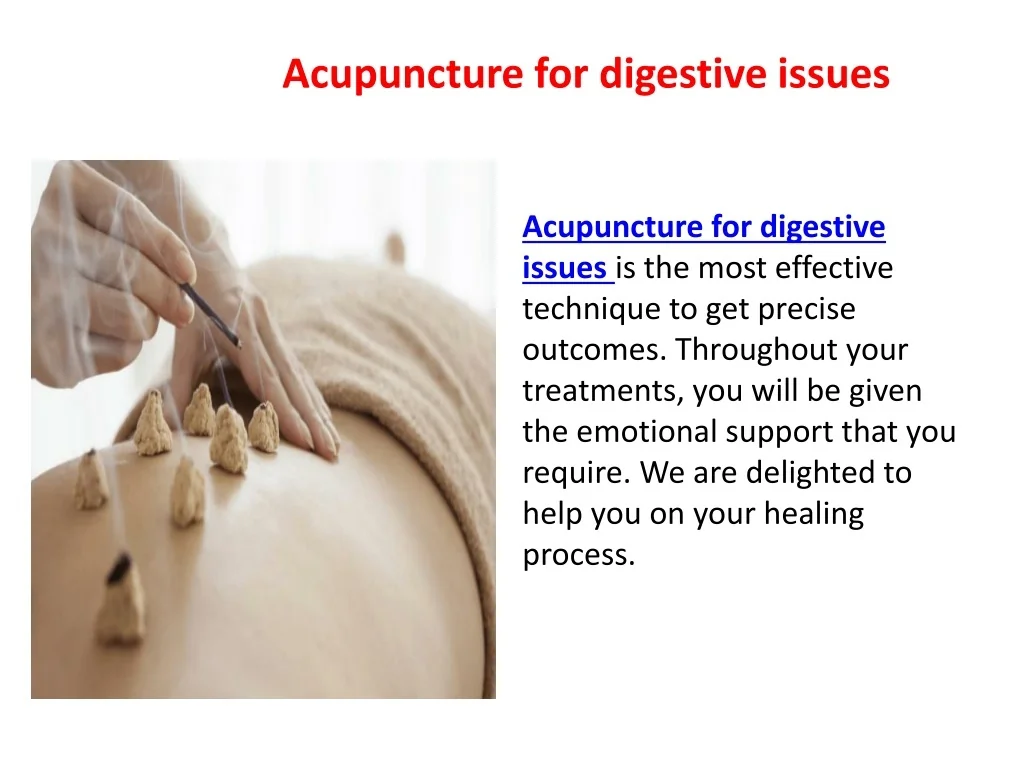 Acupuncture for digestive issues

Acupuncture for digestive issues is the most effective technique to get precise outcomes. Throughout your treatments, you will be given the emotional support that you require. We are delighted to help you on your healing process.